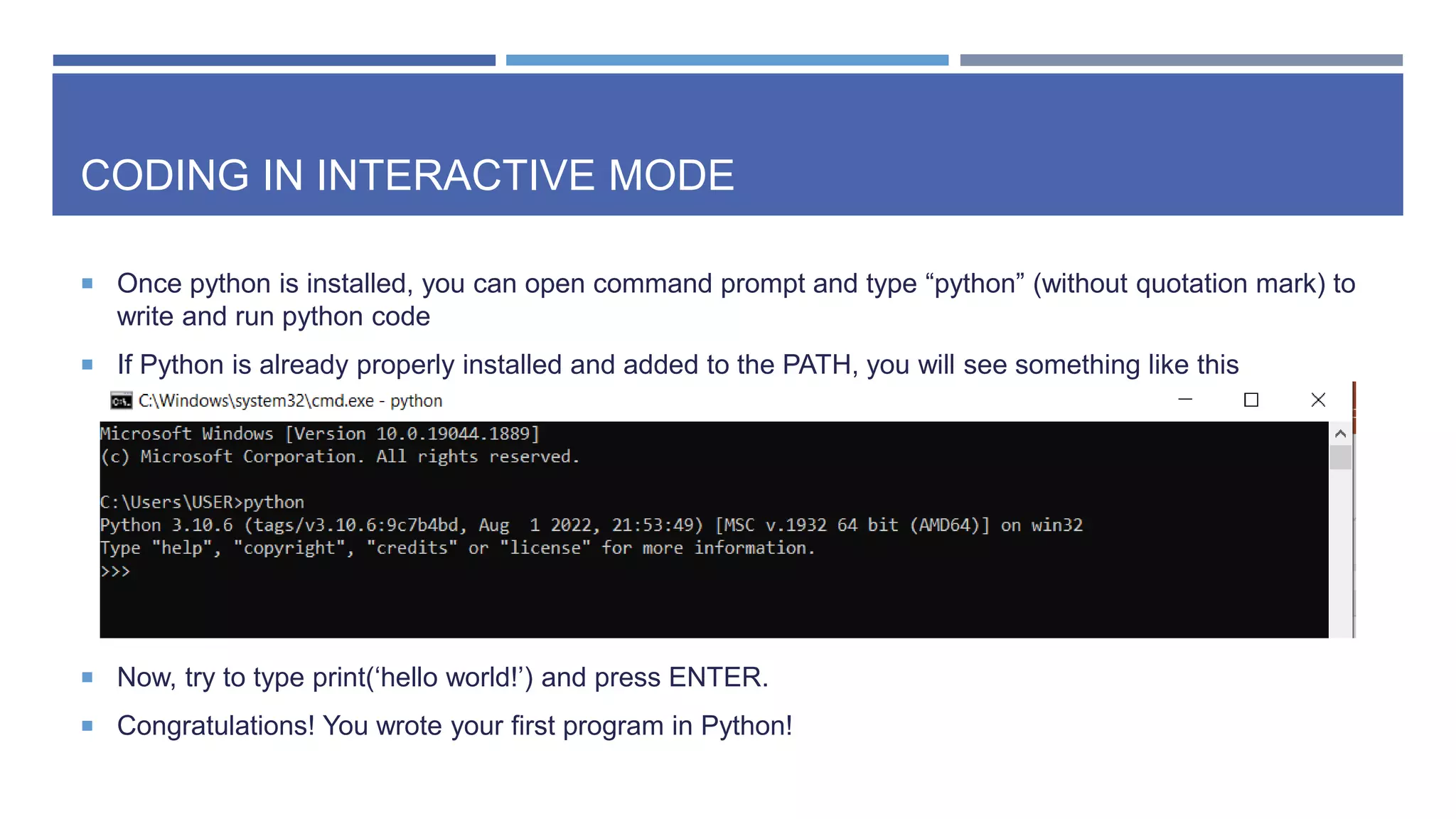 CODING IN INTERACTIVE MODE

Once python is installed, you can open command prompt and type “python” (without quotation mark) to write and run python code

If Python is already properly installed and added to the PATH, you will see something like this

C:\Windows\system32\cmd.exe - python

Microsoft Windows [Version 10.0.19044.1889]
(c) Microsoft Corporation. All rights reserved.

C:\Users\USER>python
Python 3.10.6 (tags/v3.10.6:9c7b4bd, Aug 1 2022, 21:53:49) [MSC v.1932 64 bit (AMD64)] on win32
Type "help", "copyright", "credits" or "license" for more information.
>>>

Now, try to type print(‘hello world!’) and press ENTER.

Congratulations! You wrote your first program in Python!